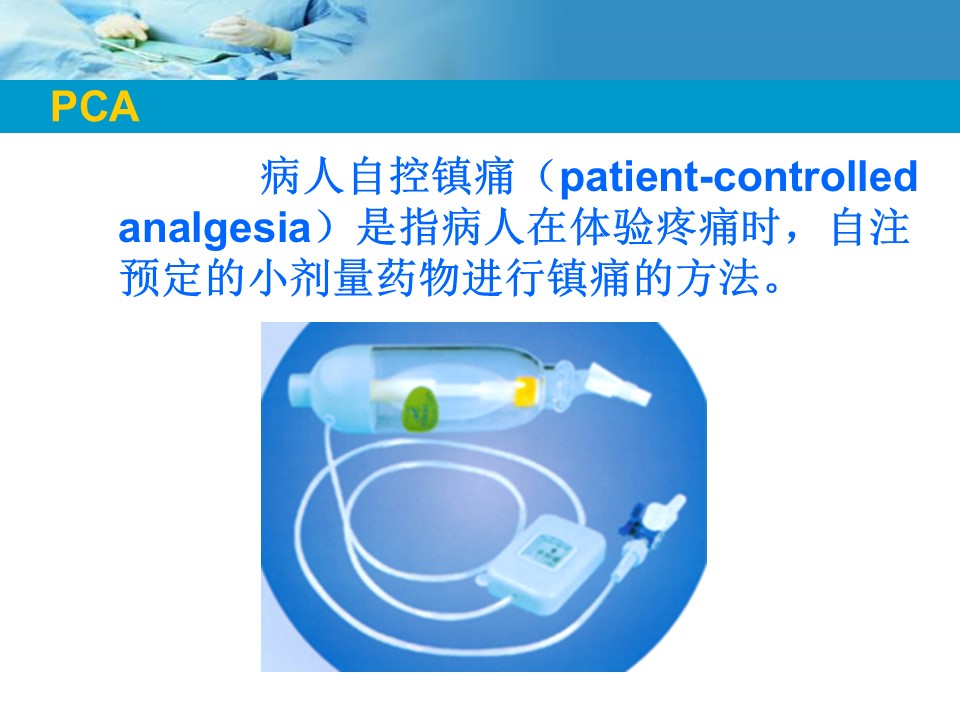 PCA

病人自控镇痛（patient-controlled analgesia）是指病人在体验疼痛时，自注预定的小剂量药物进行镇痛的方法。